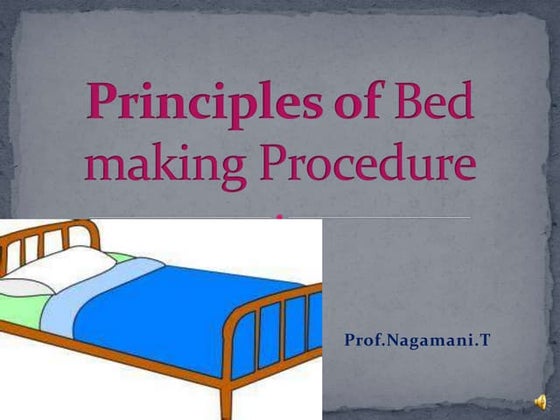 Principles of Bed making Procedure

Prof.Nagamani.T